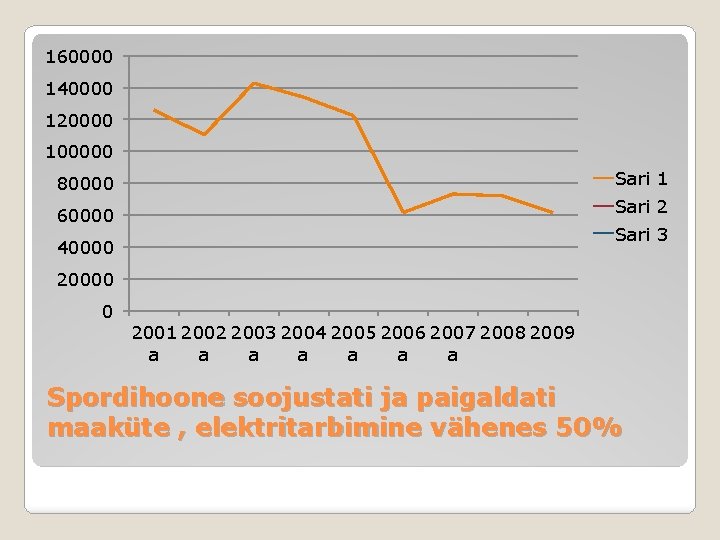 160000
140000
120000
100000
80000
60000
40000
20000
0

2001 a
2002 a
2003 a
2004 a
2005 a
2006 a
2007 a
2008
2009

Sari 1
Sari 2
Sari 3

Spordihoone soojustati ja paigaldati maaküte , elektritarbimine vähenes 50%